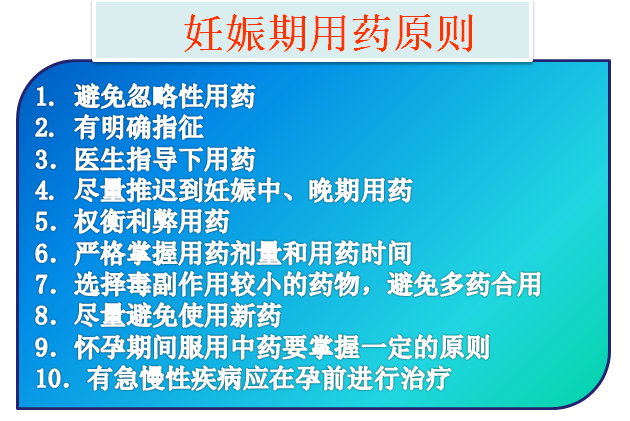 妊娠期用药原则

1. 避免忽略性用药
2. 有明确指征
3. 医生指导下用药
4. 尽量推迟到妊娠中、晚期用药
5. 权衡利弊用药
6. 严格掌握用药剂量和用药时间
7. 选择毒副作用较小的药物，避免多药合用
8. 尽量避免使用新药
9. 怀孕期间服用中药要掌握一定的原则
10. 有急慢性疾病应在孕前进行治疗